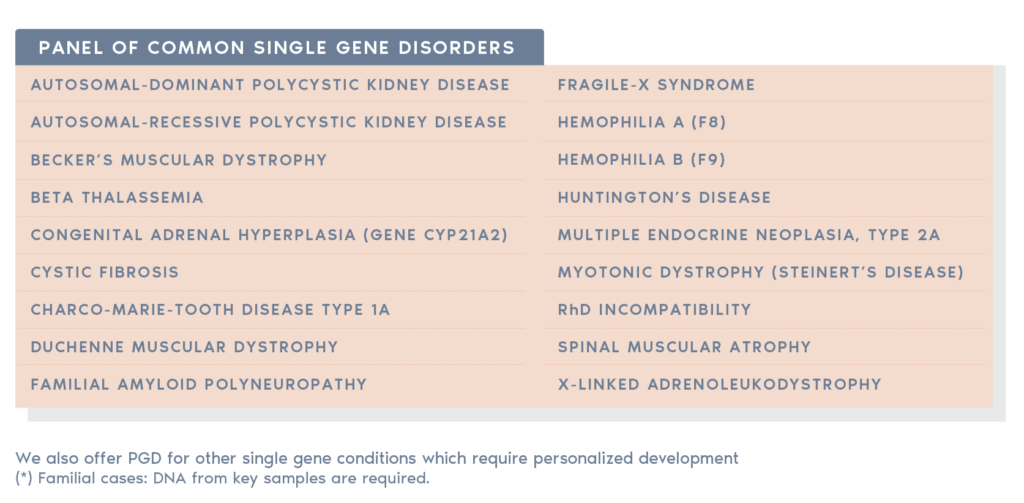 PANEL OF COMMON SINGLE GENE DISORDERS

AUTOSOMAL-DOMINANT POLYCYSTIC KIDNEY DISEASE
AUTOSOMAL-RECESSIVE POLYCYSTIC KIDNEY DISEASE
BECKER'S MUSCULAR DYSTROPHY
BETA THALASSEMIA
CONGENITAL ADRENAL HYPERPLASIA (GENE CYP21A2)
CYSTIC FIBROSIS
CHARCO-MARIE-TOOTH DISEASE TYPE 1A
DUCHENNE MUSCULAR DYSTROPHY
FAMILIAL AMYLOID POLYNEUROPATHY

FRAGILE-X SYNDROME
HEMOPHILIA A (F8)
HEMOPHILIA B (F9)
HUNTINGTON'S DISEASE
MULTIPLE ENDOCRINE NEOPLASIA, TYPE 2A
MYOTONIC DYSTROPHY (STEINERT'S DISEASE)
RhD INCOMPATIBILITY
SPINAL MUSCULAR ATROPHY
X-LINKED ADRENOLEUKODYSTROPHY

We also offer PGD for other single gene conditions which require personalized development
(*) Familial cases: DNA from key samples are required.